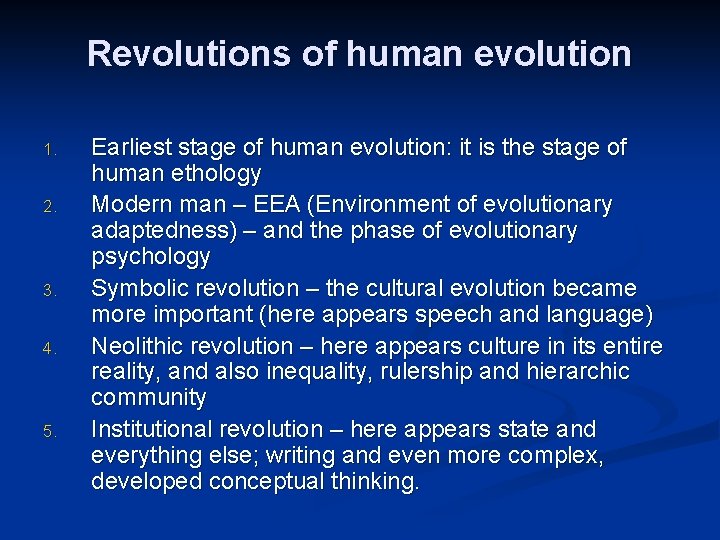 Revolutions of human evolution

1. Earliest stage of human evolution: it is the stage of human ethology
2. Modern man – EEA (Environment of evolutionary adaptedness) – and the phase of evolutionary psychology
3. Symbolic revolution – the cultural evolution became more important (here appears speech and language)
4. Neolithic revolution – here appears culture in its entire reality, and also inequality, rulership and hierarchic community
5. Institutional revolution – here appears state and everything else; writing and even more complex, developed conceptual thinking.